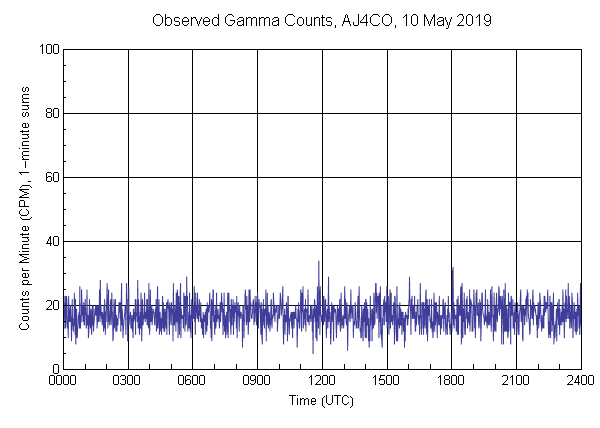 Observed Gamma Counts, AJ4CO, 10 May 2019

Counts per Minute (CPM), 1-minute sums

100
80
60
40
20
0

0000
0300
0600
0900
1200
1500
1800
2100
2400

Time (UTC)